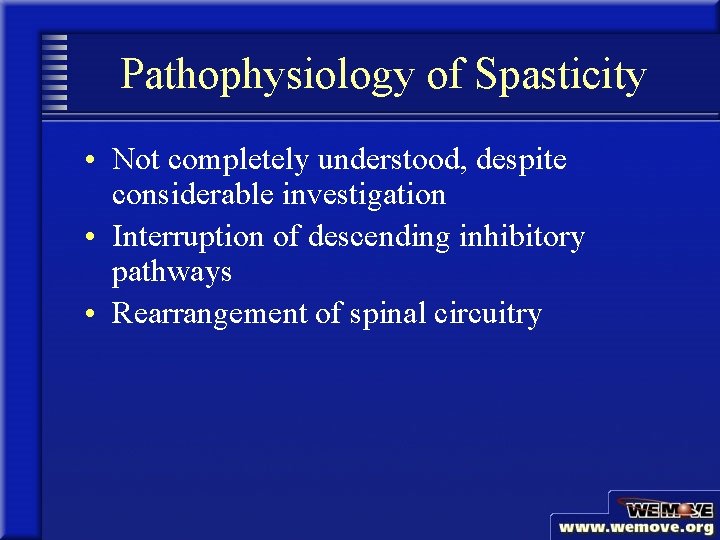 Pathophysiology of Spasticity

• Not completely understood, despite considerable investigation
• Interruption of descending inhibitory pathways
• Rearrangement of spinal circuitry

WE MOVE
www.wemove.org